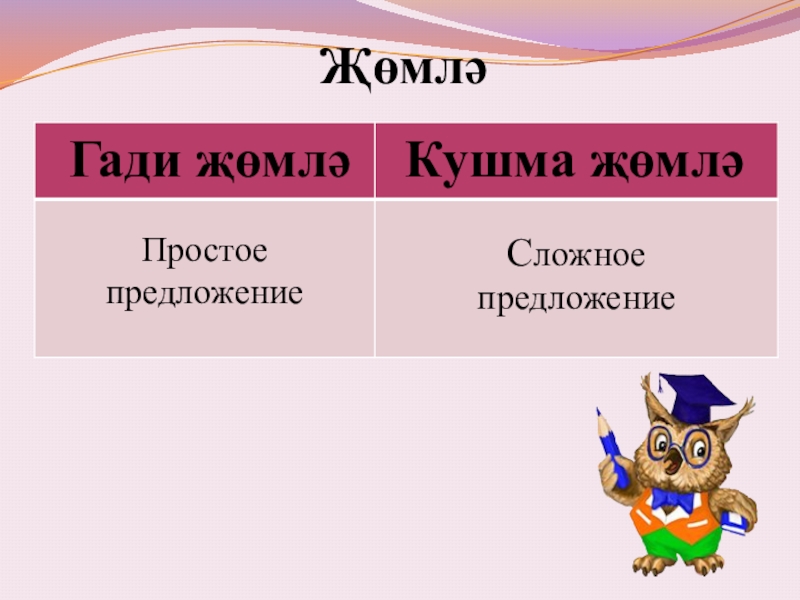 Җөмлә

| Гади җөмлә | Кушма җөмлә |
|---|---|
| Простое предложение | Сложное предложение |